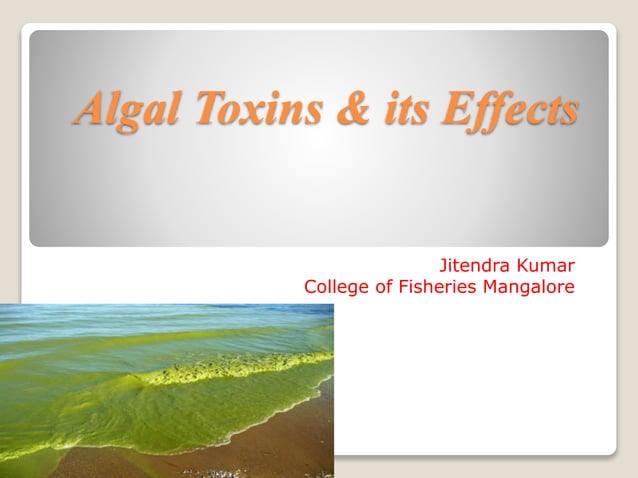 Algal Toxins & its Effects

Jitendra Kumar
College of Fisheries Mangalore